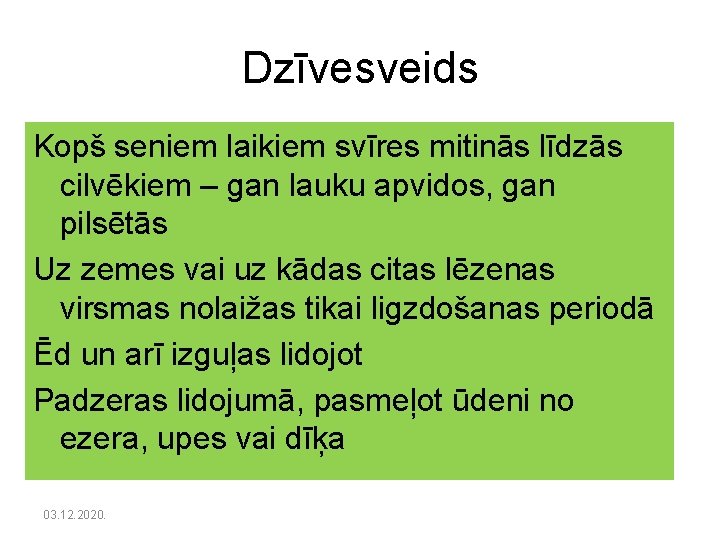 Dzīvesveids

Kopš seniem laikiem svīres mitinās līdzās cilvēkiem – gan lauku apvidos, gan pilsētās

Uz zemes vai uz kādas citas lēzenas virsmas nolaižas tikai ligzdošanas periodā

Ēd un arī izguļas lidojot

Padzeras lidojumā, pasmeļot ūdeni no ezera, upes vai dīķa

03.12.2020.